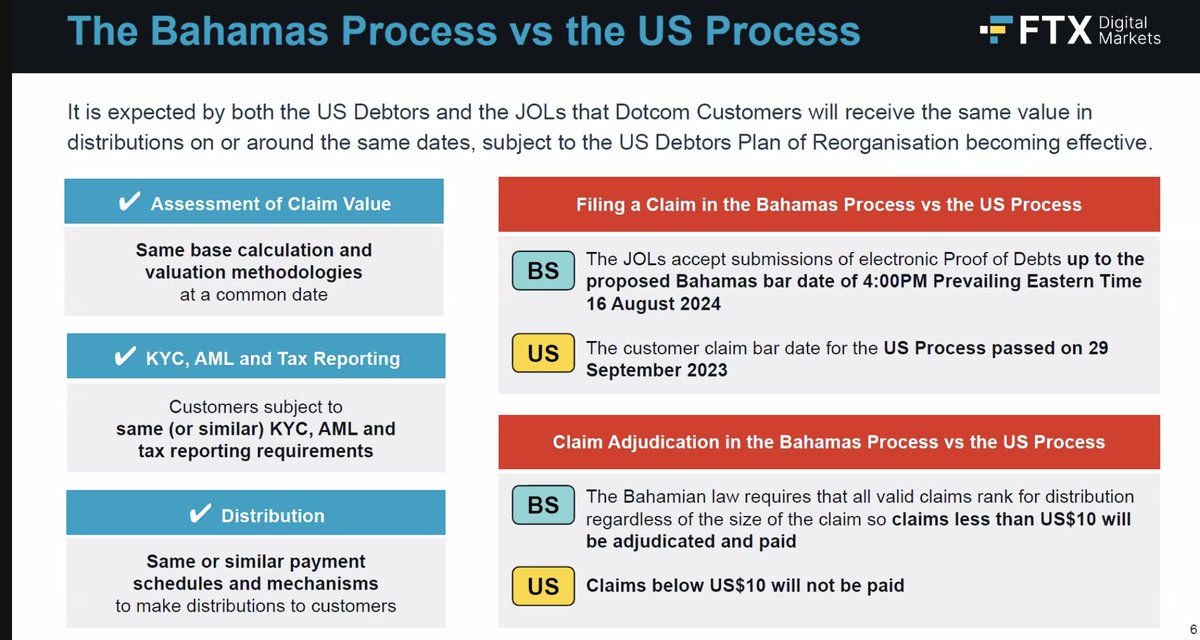 The Bahamas Process vs the US Process

FTX Digital Markets

It is expected by both the US Debtors and the JOLs that Dotcom Customers will receive the same value in distributions on or around the same dates, subject to the US Debtors Plan of Reorganisation becoming effective.

✔ Assessment of Claim Value

Same base calculation and valuation methodologies at a common date

✔ KYC, AML and Tax Reporting

Customers subject to same (or similar) KYC, AML and tax reporting requirements

✔ Distribution

Same or similar payment schedules and mechanisms to make distributions to customers

Filing a Claim in the Bahamas Process vs the US Process

BS The JOLs accept submissions of electronic Proof of Debts up to the proposed Bahamas bar date of 4:00PM Prevailing Eastern Time 16 August 2024

US The customer claim bar date for the US Process passed on 29 September 2023

Claim Adjudication in the Bahamas Process vs the US Process

BS The Bahamian law requires that all valid claims rank for distribution regardless of the size of the claim so claims less than US$10 will be adjudicated and paid

US Claims below US$10 will not be paid

6